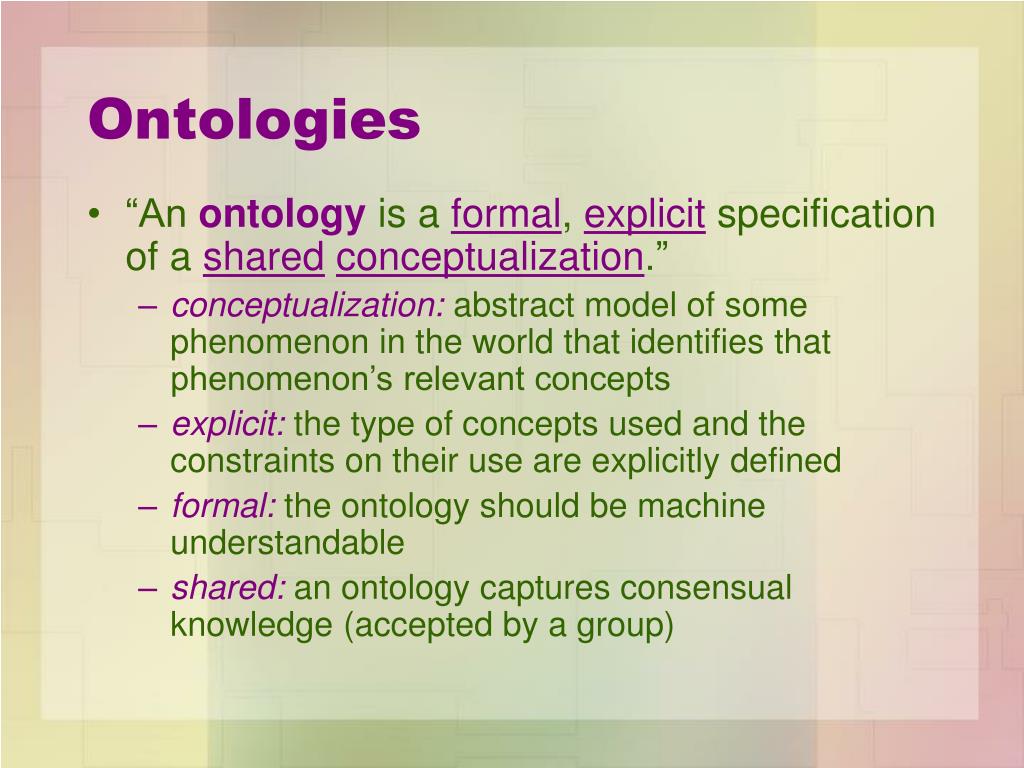 Ontologies

• “An ontology is a formal, explicit specification of a shared conceptualization.”
– conceptualization: abstract model of some phenomenon in the world that identifies that phenomenon’s relevant concepts
– explicit: the type of concepts used and the constraints on their use are explicitly defined
– formal: the ontology should be machine understandable
– shared: an ontology captures consensual knowledge (accepted by a group)